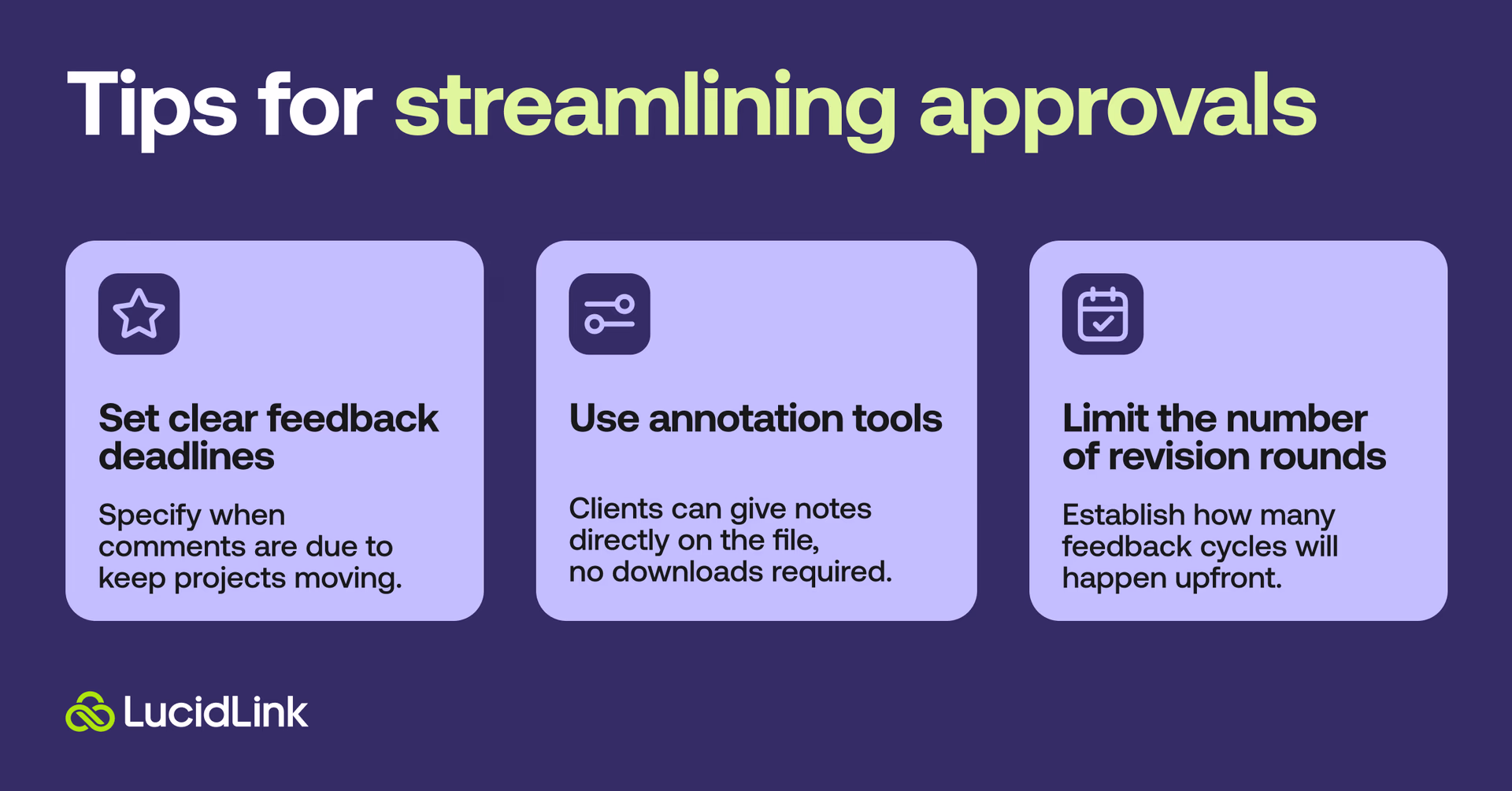 Tips for streamlining approvals

Set clear feedback deadlines

Specify when comments are due to keep projects moving.

Use annotation tools

Clients can give notes directly on the file, no downloads required.

Limit the number of revision rounds

Establish how many feedback cycles will happen upfront.

LucidLink